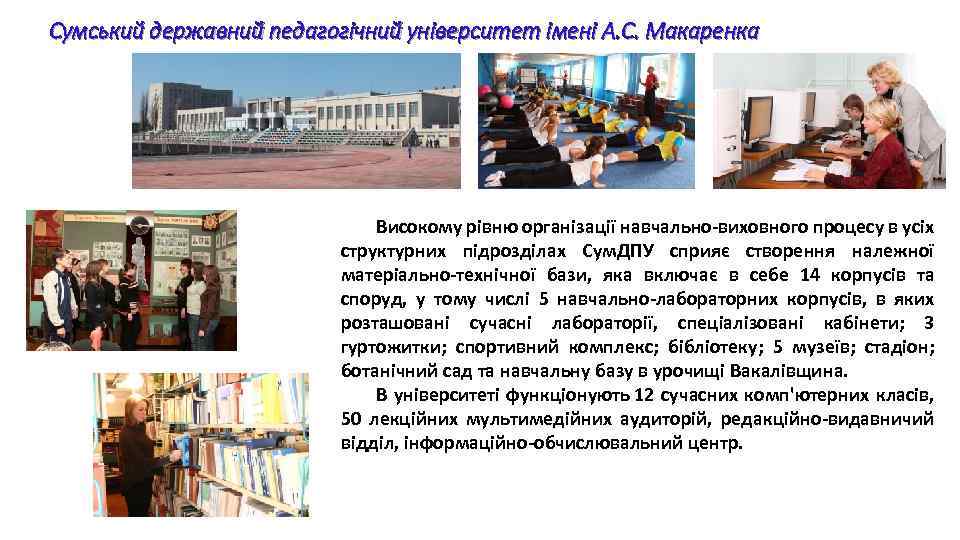 Сумський державний педагогічний університет імені А.С. Макаренка

Високому рівню організації навчально-виховного процесу в усіх структурних підрозділах СумДПУ сприяє створення належної матеріально-технічної бази, яка включає в себе 14 корпусів та споруд, у тому числі 5 навчально-лабораторних корпусів, в яких розташовані сучасні лабораторії, спеціалізовані кабінети; 3 гуртожитки; спортивний комплекс; бібліотеку; 5 музеїв; стадіон; ботанічний сад та навчальну базу в урочищі Вакалівщина.

В університеті функціонують 12 сучасних комп'ютерних класів, 50 лекційних мультимедійних аудиторій, редакційно-видавничий відділ, інформаційно-обчислювальний центр.